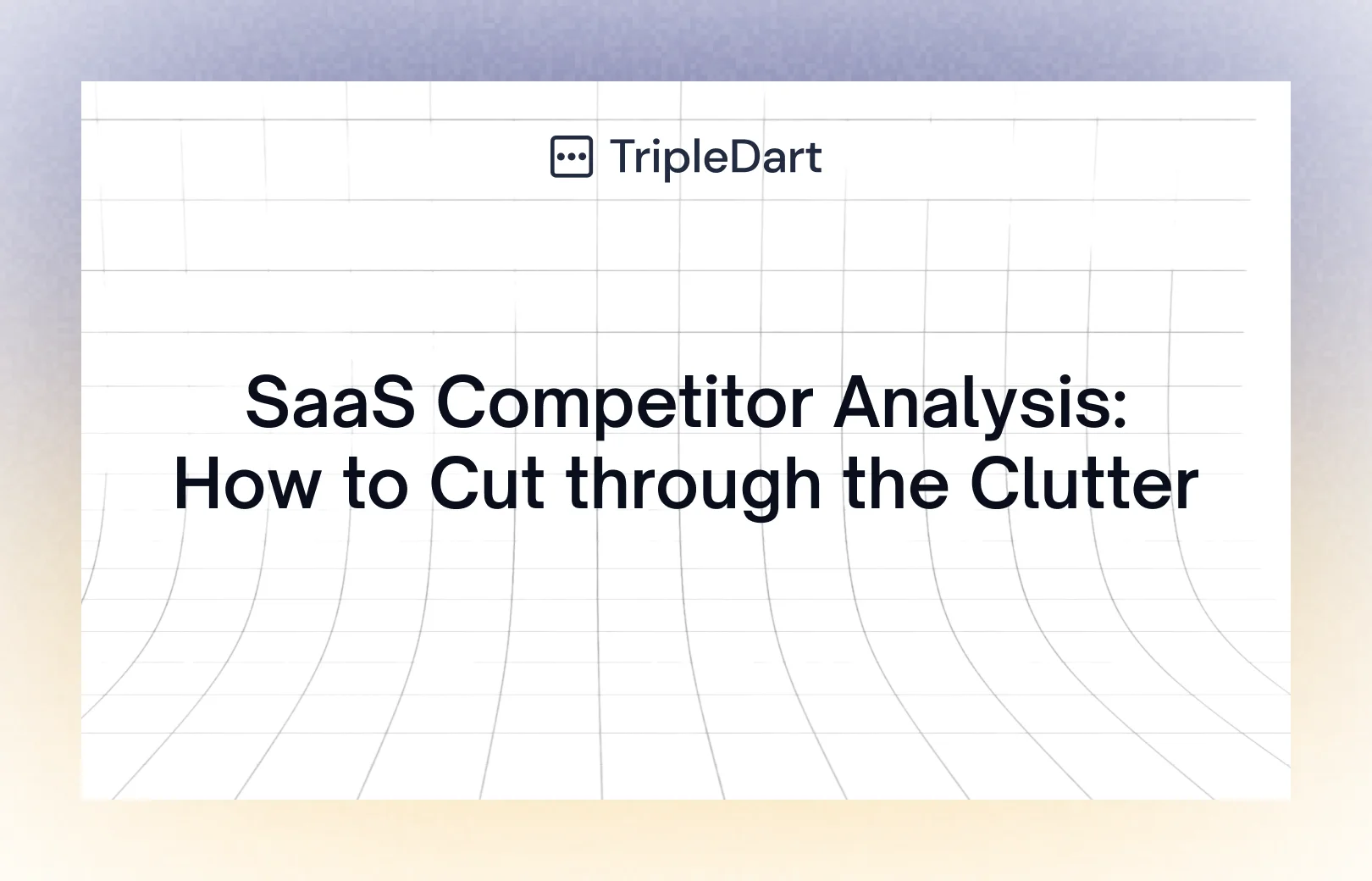 TripleDart

SaaS Competitor Analysis: How to Cut through the Clutter